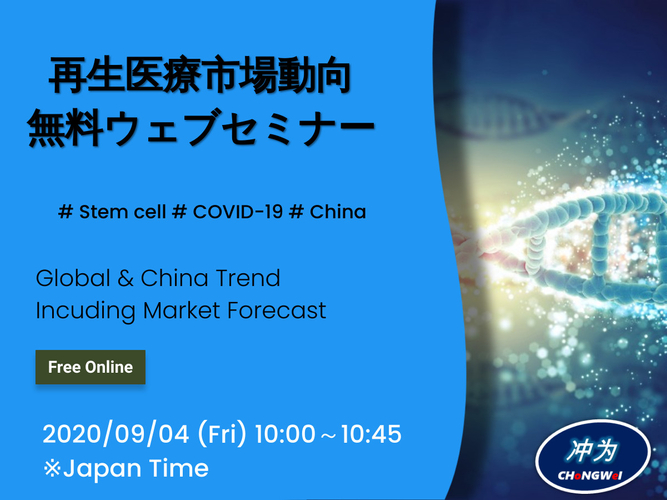 再生医療市場動向
無料ウェブセミナー

# Stem cell # COVID-19 # China

Global & China Trend
Incuding Market Forecast

Free Online

2020/09/04 (Fri) 10:00～10:45
※Japan Time

冲为
CHoNGWeI